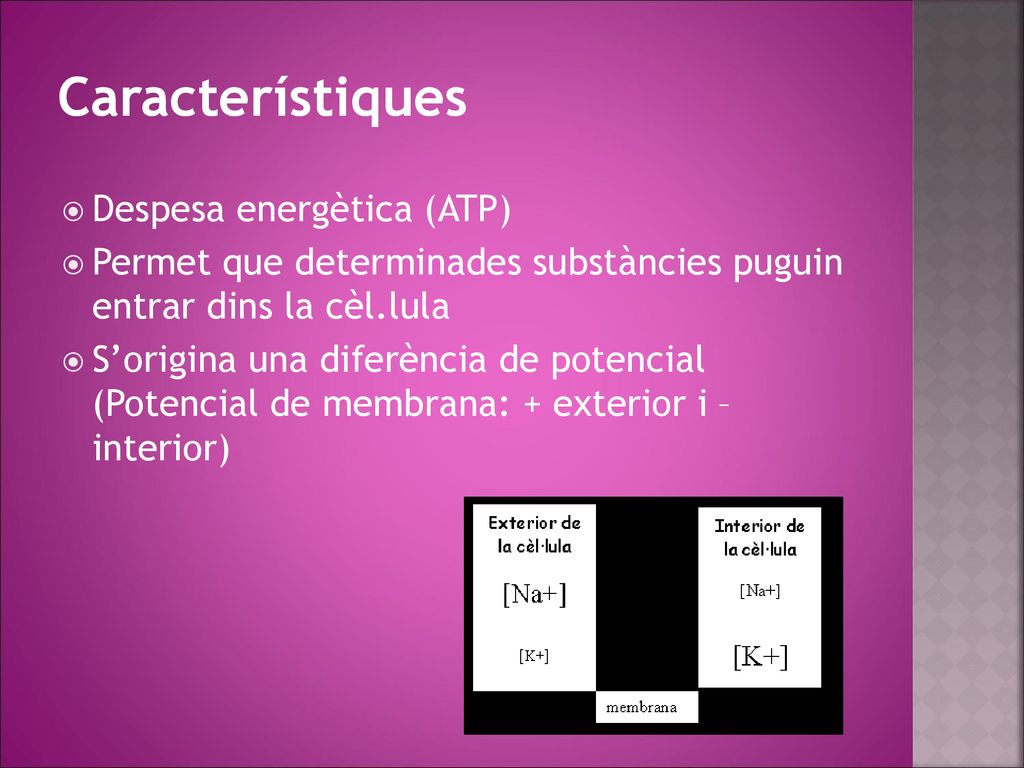 Característiques

Despesa energètica (ATP)

Permet que determinades substàncies puguin entrar dins la cèl.lula

S’origina una diferència de potencial (Potencial de membrana: + exterior i – interior)

Exterior de la cèl·lula

[Na+]

[K+]

Interior de la cèl·lula

[Na+]

[K+]

membrana